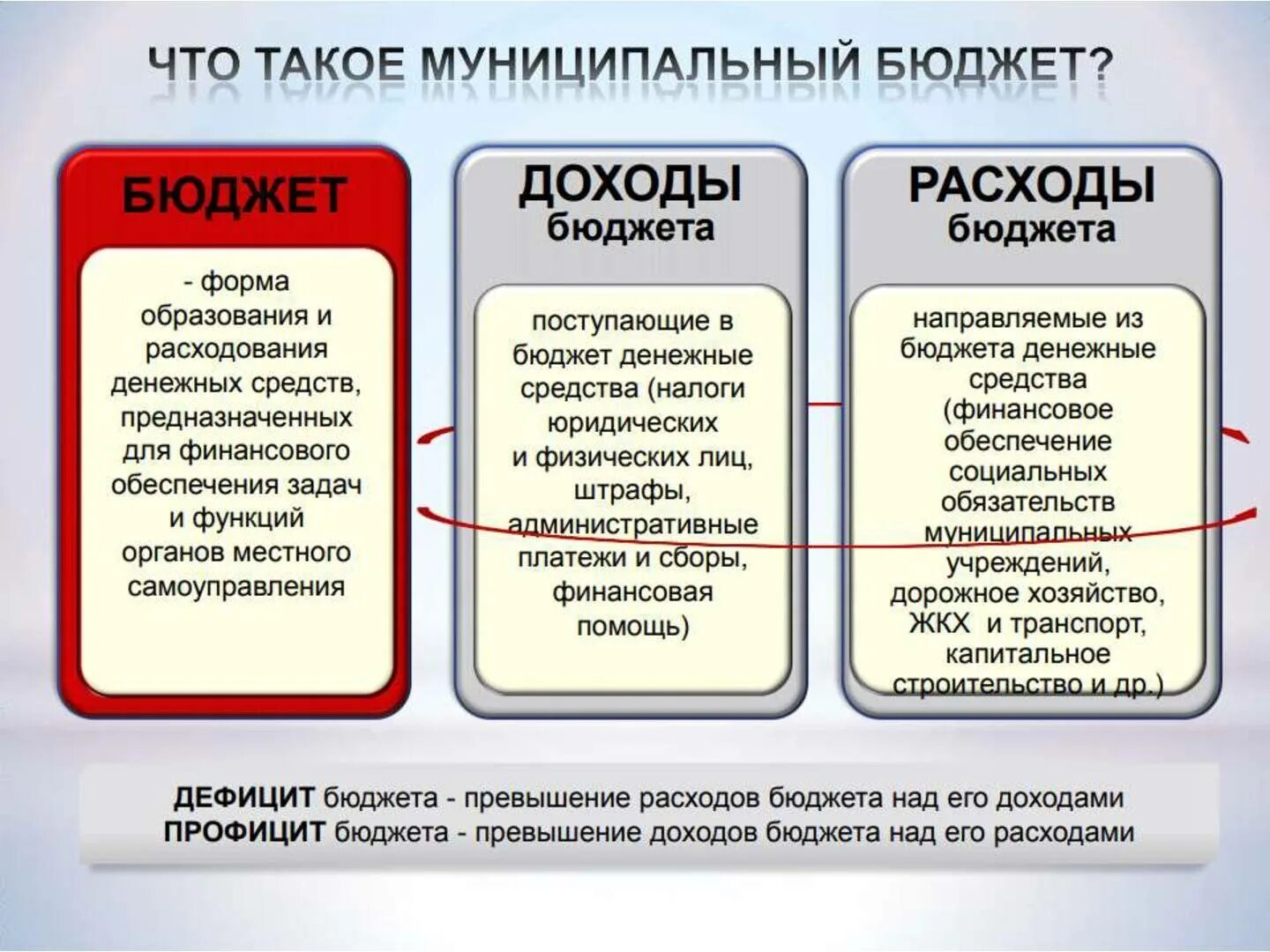 ЧТО ТАКОЕ МУНИЦИПАЛЬНЫЙ БЮДЖЕТ?

БЮДЖЕТ

- форма образования и расходования денежных средств, предназначенных для финансового обеспечения задач и функций органов местного самоуправления

ДОХОДЫ бюджета

поступающие в бюджет денежные средства (налоги юридических и физических лиц, штрафы, административные платежи и сборы, финансовая помощь)

РАСХОДЫ бюджета

направляемые из бюджета денежные средства (финансовое обеспечение социальных обязательств муниципальных учреждений, дорожное хозяйство, ЖКХ и транспорт, капитальное строительство и др.)

ДЕФИЦИТ бюджета - превышение расходов бюджета над его доходами
ПРОФИЦИТ бюджета - превышение доходов бюджета над его расходами